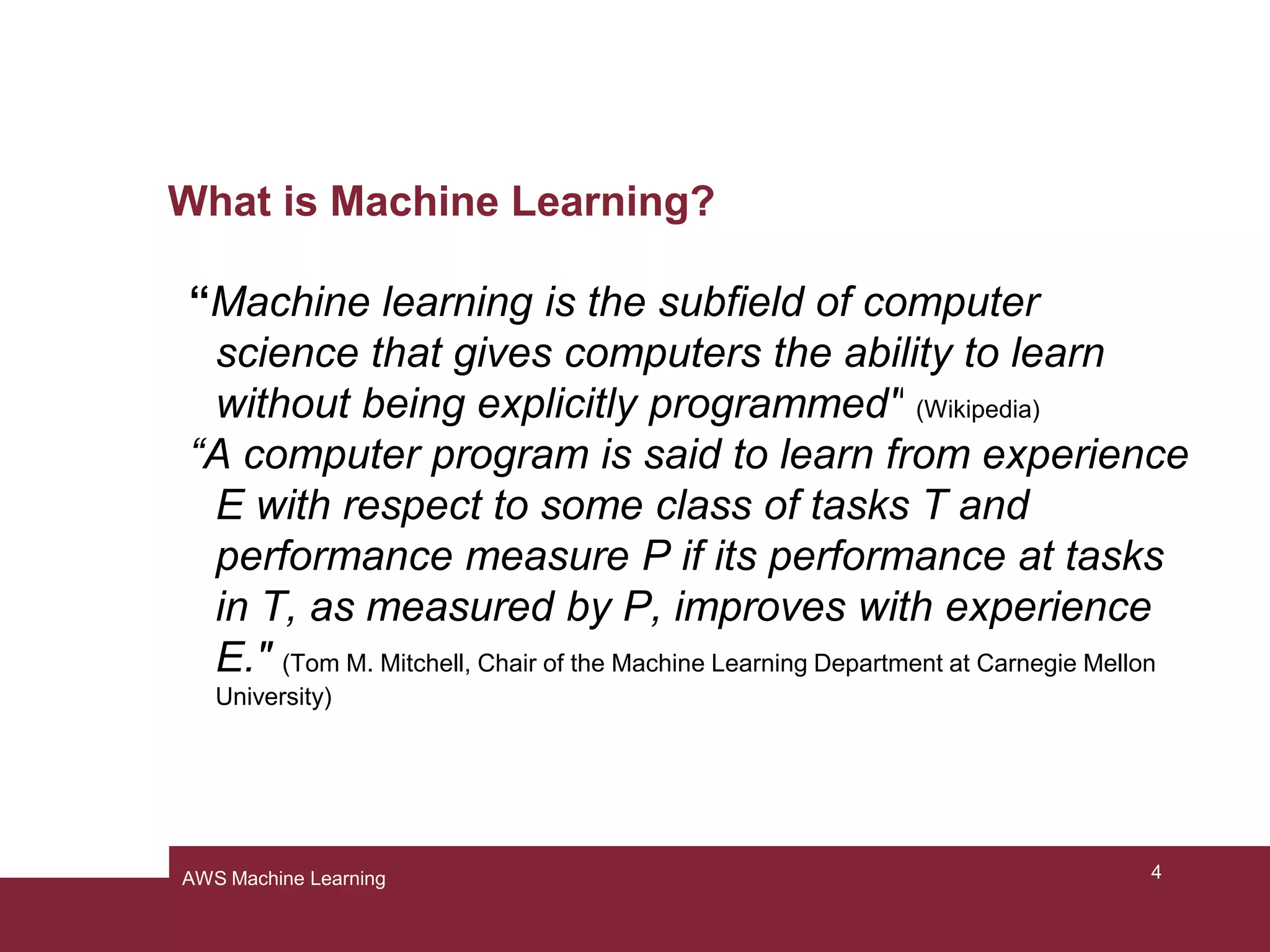 What is Machine Learning?

“Machine learning is the subfield of computer science that gives computers the ability to learn without being explicitly programmed" (Wikipedia)

“A computer program is said to learn from experience E with respect to some class of tasks T and performance measure P if its performance at tasks in T, as measured by P, improves with experience E." (Tom M. Mitchell, Chair of the Machine Learning Department at Carnegie Mellon University)

AWS Machine Learning

4